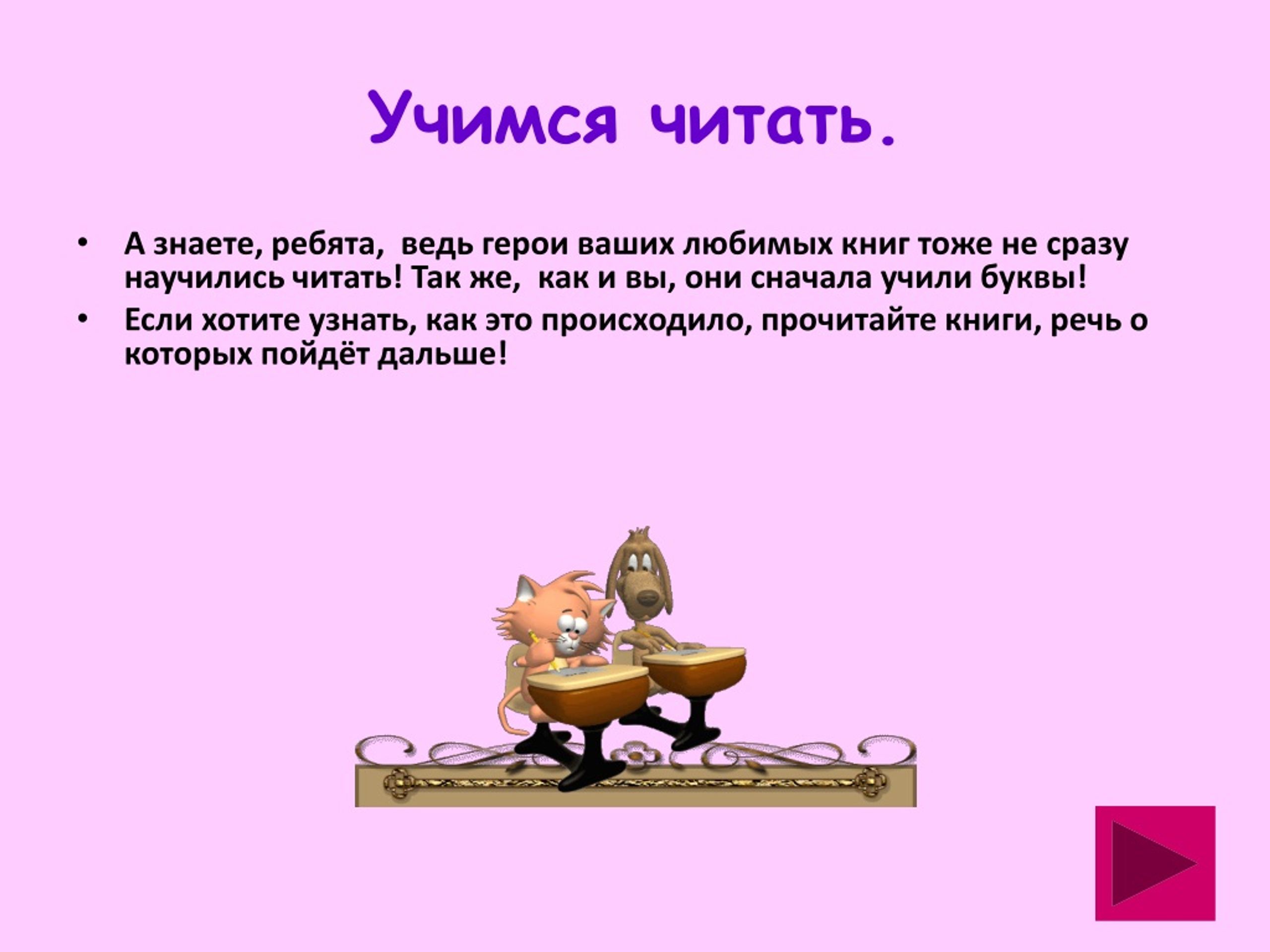 Учимся читать.

• А знаете, ребята, ведь герои ваших любимых книг тоже не сразу научились читать! Так же, как и вы, они сначала учили буквы!

• Если хотите узнать, как это происходило, прочитайте книги, речь о которых пойдёт дальше!